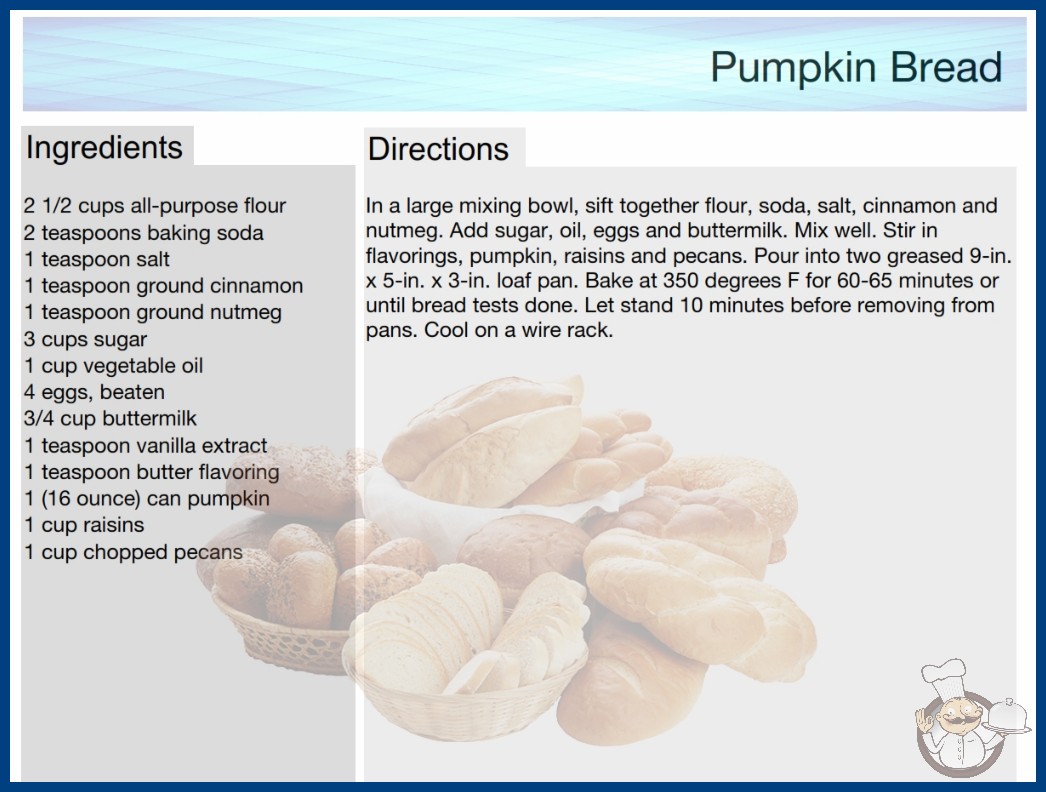 Pumpkin Bread

Ingredients

2 1/2 cups all-purpose flour
2 teaspoons baking soda
1 teaspoon salt
1 teaspoon ground cinnamon
1 teaspoon ground nutmeg
3 cups sugar
1 cup vegetable oil
4 eggs, beaten
3/4 cup buttermilk
1 teaspoon vanilla extract
1 teaspoon butter flavoring
1 (16 ounce) can pumpkin
1 cup raisins
1 cup chopped pecans

Directions

In a large mixing bowl, sift together flour, soda, salt, cinnamon and nutmeg. Add sugar, oil, eggs and buttermilk. Mix well. Stir in flavorings, pumpkin, raisins and pecans. Pour into two greased 9-in. x 5-in. x 3-in. loaf pan. Bake at 350 degrees F for 60-65 minutes or until bread tests done. Let stand 10 minutes before removing from pans. Cool on a wire rack.